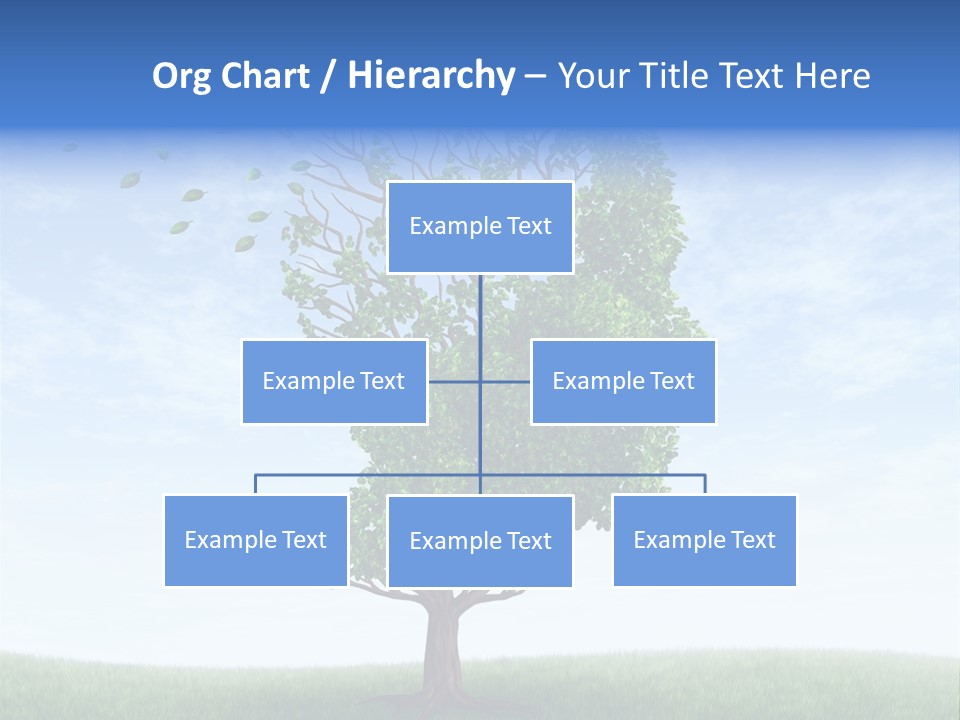 Org Chart / Hierarchy – Your Title Text Here

Example Text

Example Text

Example Text

Example Text

Example Text

Example Text